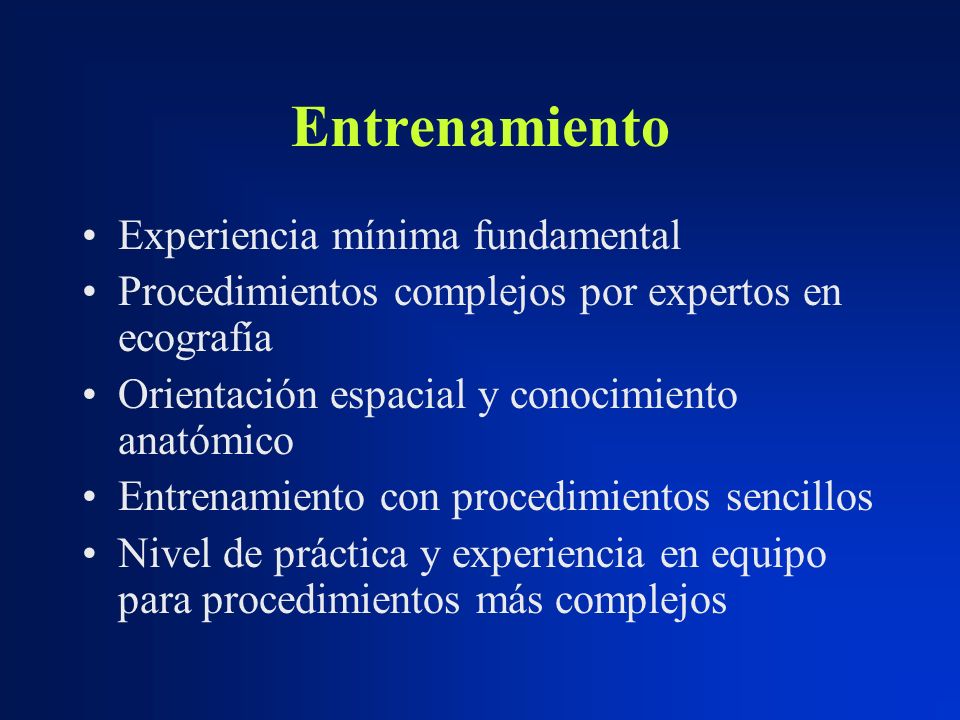 Entrenamiento

• Experiencia mínima fundamental
• Procedimientos complejos por expertos en ecografía
• Orientación espacial y conocimiento anatómico
• Entrenamiento con procedimientos sencillos
• Nivel de práctica y experiencia en equipo para procedimientos más complejos